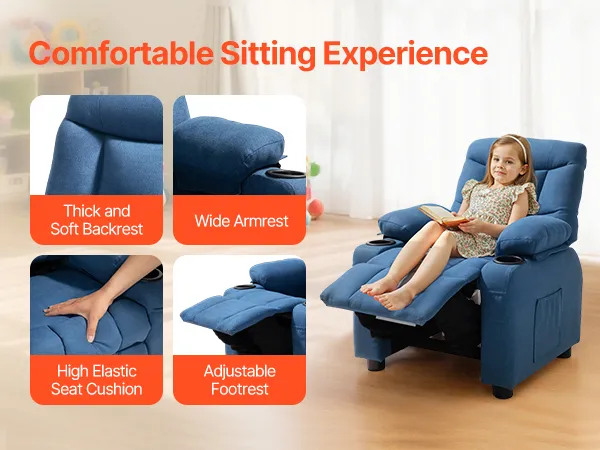 Comfortable Sitting Experience

Thick and Soft Backrest

Wide Armrest

High Elastic Seat Cushion

Adjustable Footrest